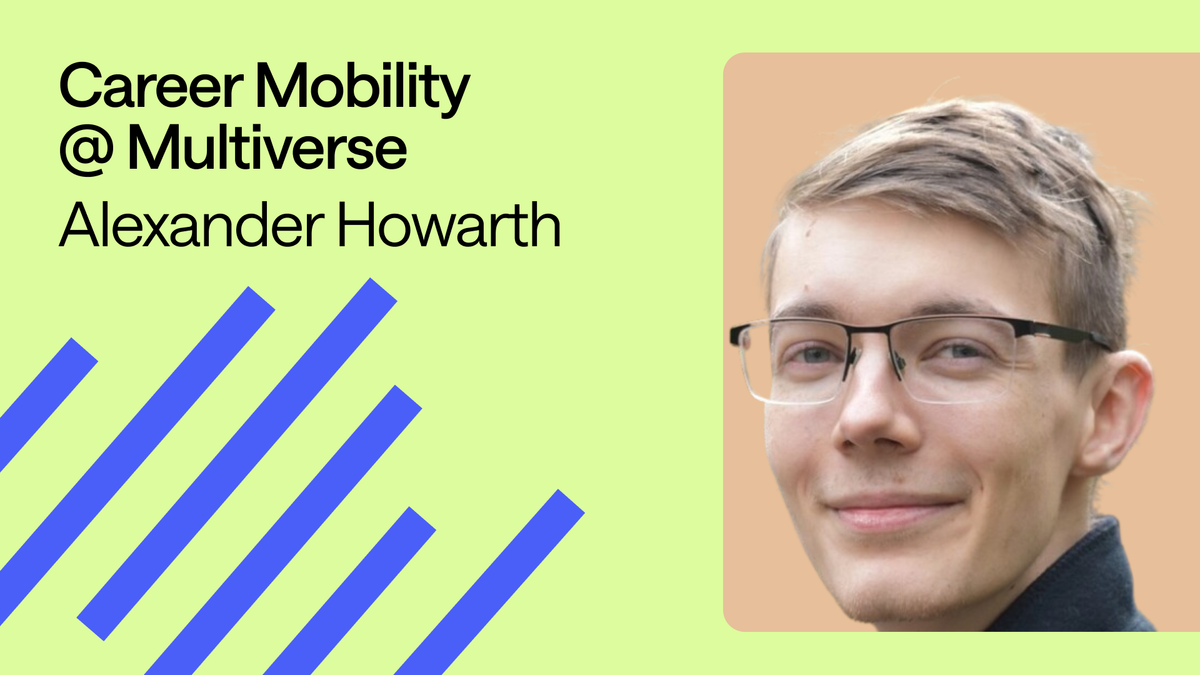 Career Mobility
@ Multiverse
Alexander Howarth